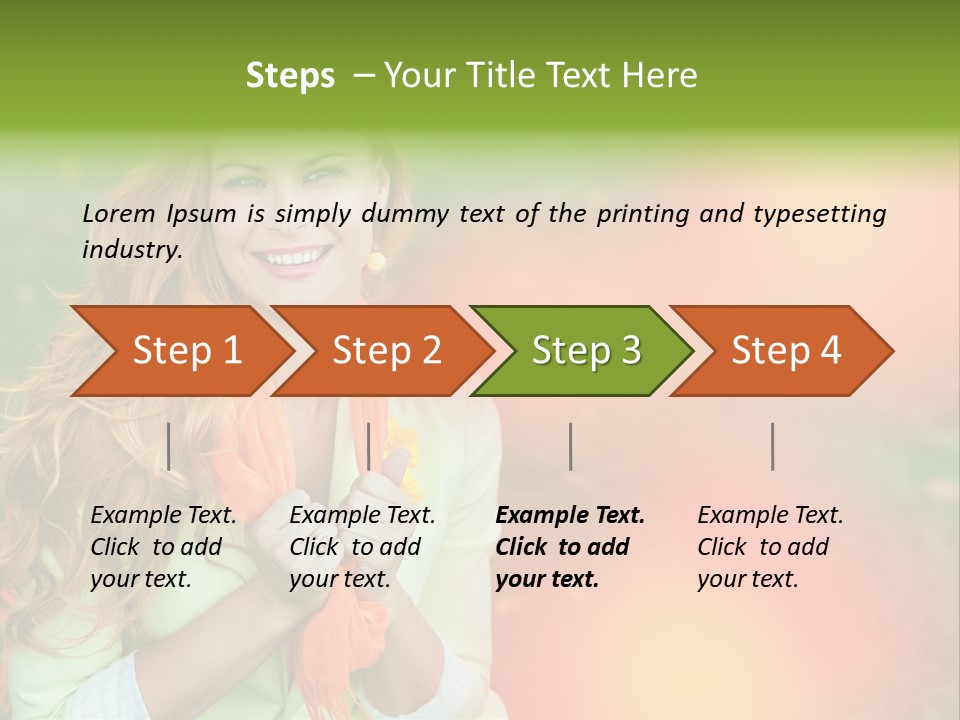 Steps – Your Title Text Here

Lorem Ipsum is simply dummy text of the printing and typesetting industry.

Step 1

Step 2

Step 3

Step 4

Example Text. Click to add your text.

Example Text. Click to add your text.

Example Text. Click to add your text.

Example Text. Click to add your text.